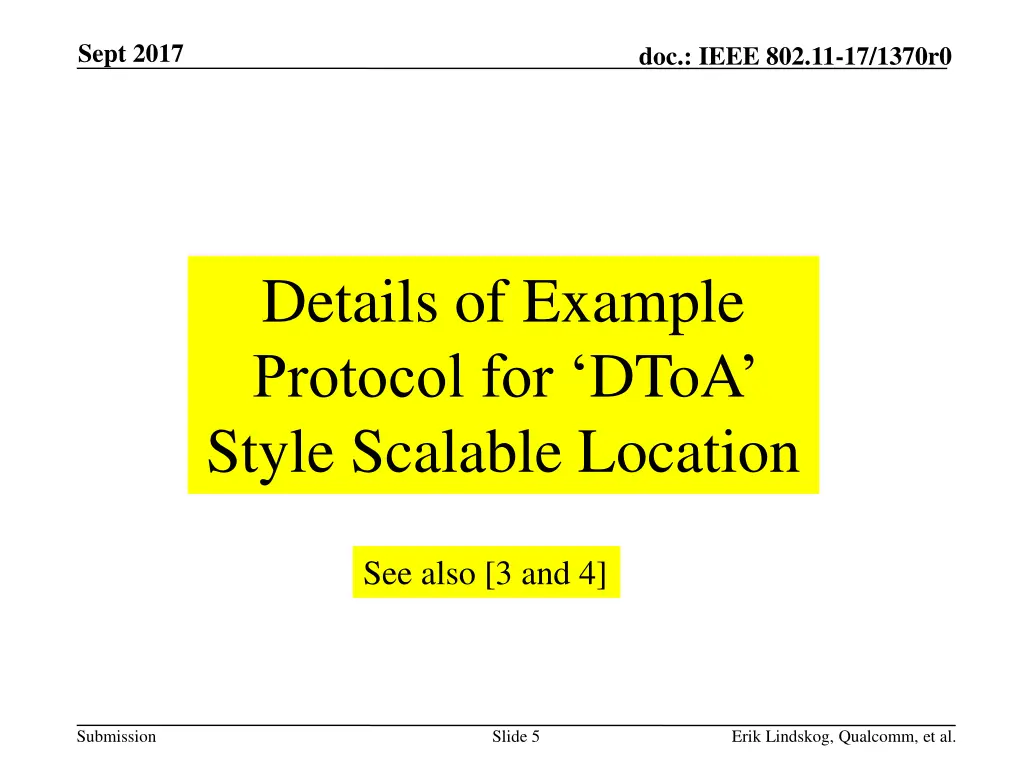 Sept 2017

doc.: IEEE 802.11-17/1370r0

Details of Example Protocol for ‘DToA’ Style Scalable Location

See also [3 and 4]

Submission

Slide 5

Erik Lindskog, Qualcomm, et al.